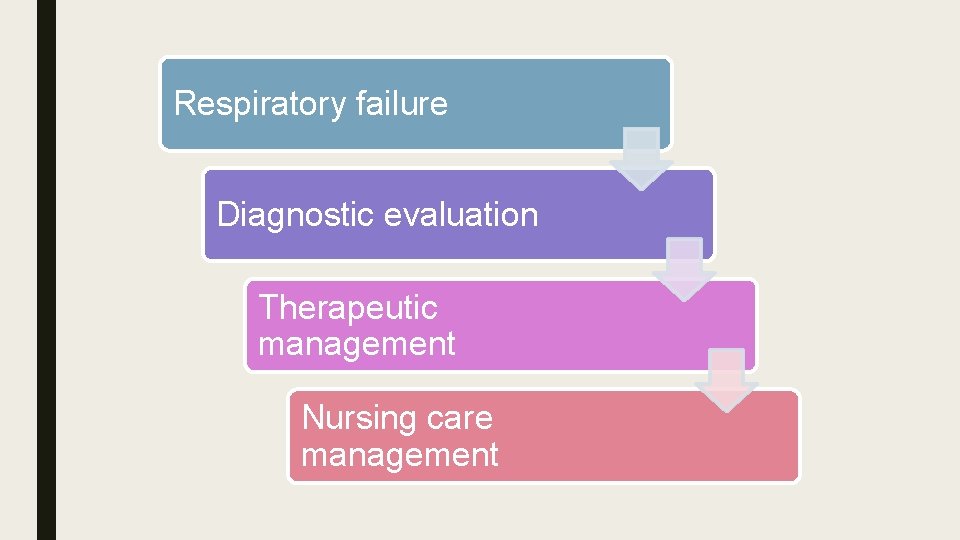 Respiratory failure

Diagnostic evaluation

Therapeutic management

Nursing care management